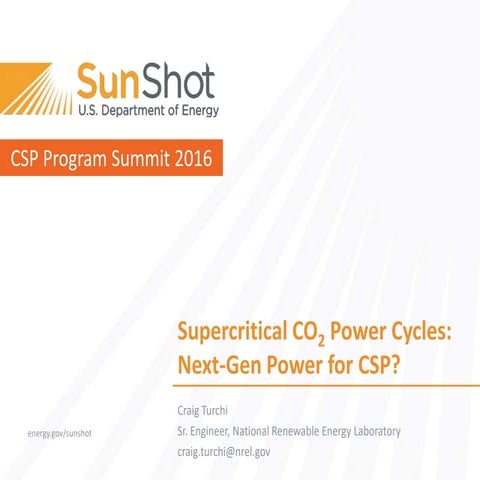 SunShot
U.S. Department of Energy

CSP Program Summit 2016

Supercritical $CO_2$ Power Cycles: Next-Gen Power for CSP?

Craig Turchi
Sr. Engineer, National Renewable Energy Laboratory
craig.turchi@nrel.gov

energy.gov/sunshot